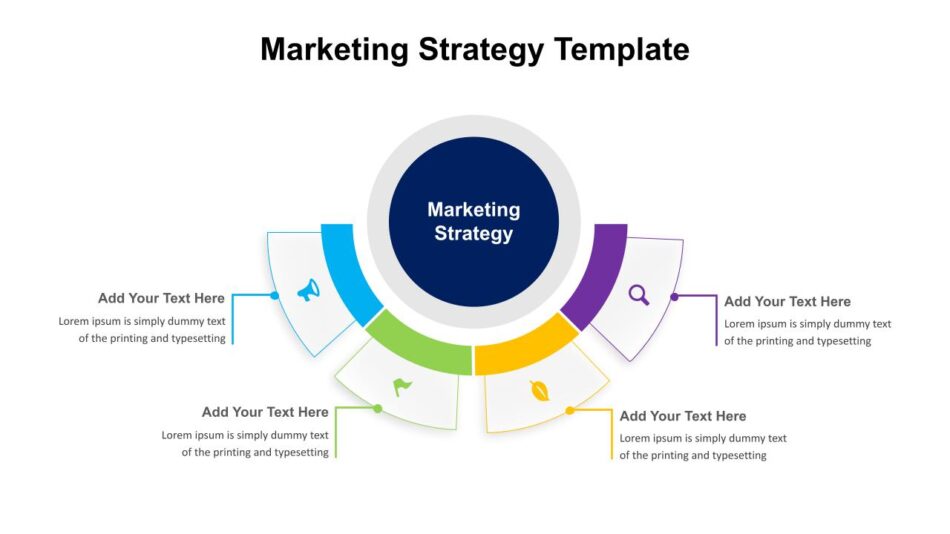 Marketing Strategy Template

Marketing Strategy

Add Your Text Here
Lorem ipsum is simply dummy text of the printing and typesetting

Add Your Text Here
Lorem ipsum is simply dummy text of the printing and typesetting

Add Your Text Here
Lorem ipsum is simply dummy text of the printing and typesetting

Add Your Text Here
Lorem ipsum is simply dummy text of the printing and typesetting